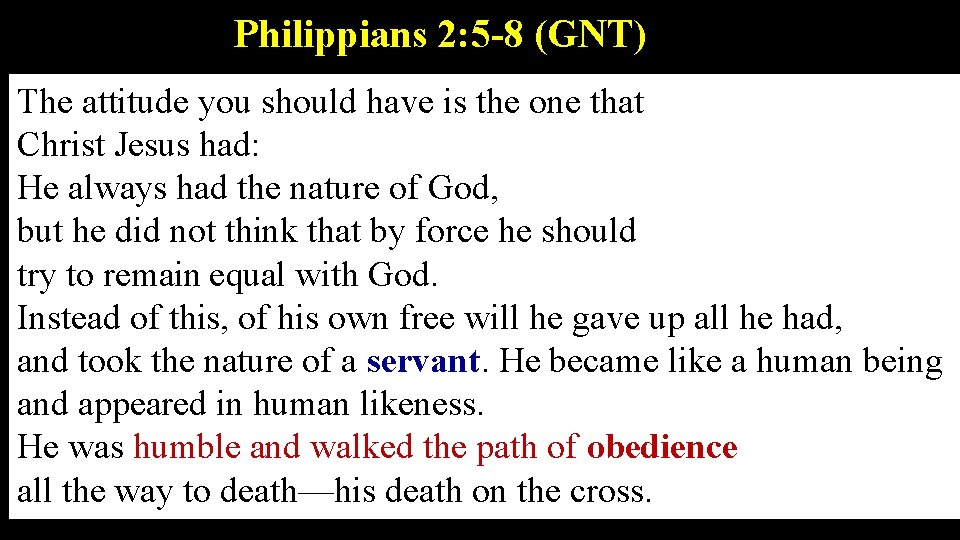 Philippians 2:5-8 (GNT)

The attitude you should have is the one that
Christ Jesus had:
He always had the nature of God,
but he did not think that by force he should
try to remain equal with God.
Instead of this, of his own free will he gave up all he had,
and took the nature of a servant. He became like a human being
and appeared in human likeness.
He was humble and walked the path of obedience
all the way to death—his death on the cross.